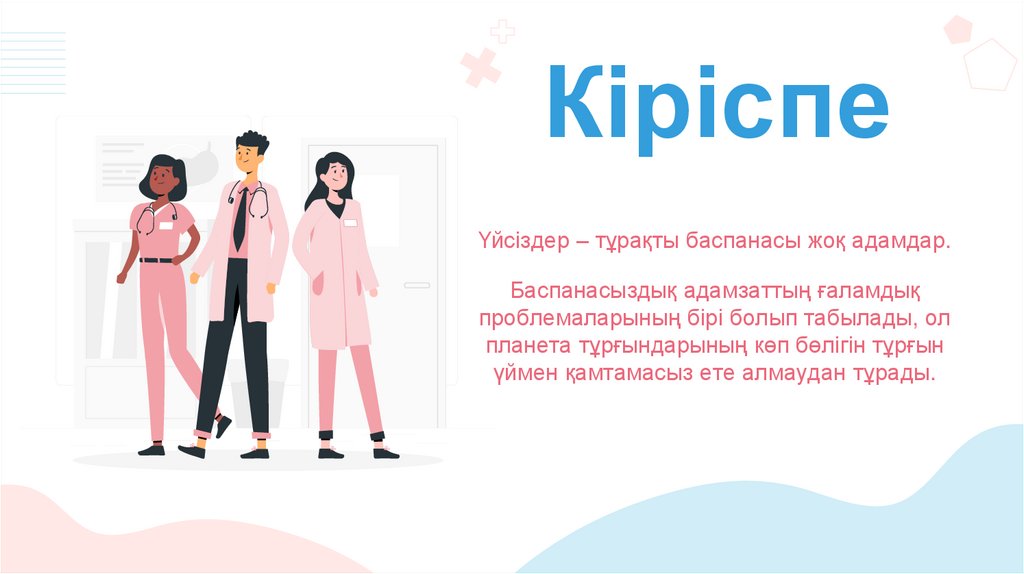 Кіріспе

Үйсіздер – тұрақты баспанасы жоқ адамдар.

Баспанасыздық адамзаттың ғаламдық проблемаларының бірі болып табылады, ол планета тұрғындарының көп бөлігін тұрғын үймен қамтамасыз ете алмаудан тұрады.